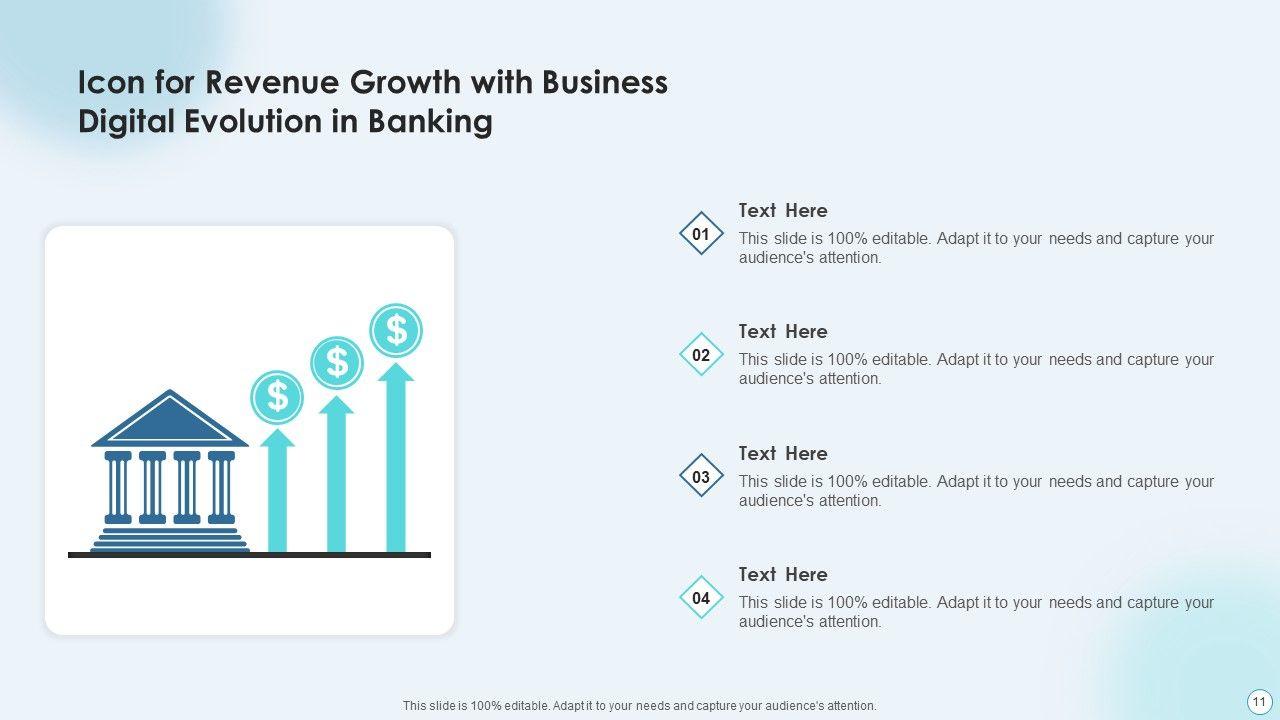 Icon for Revenue Growth with Business Digital Evolution in Banking

$

$

$

01
Text Here
This slide is 100% editable. Adapt it to your needs and capture your audience's attention.

02
Text Here
This slide is 100% editable. Adapt it to your needs and capture your audience's attention.

03
Text Here
This slide is 100% editable. Adapt it to your needs and capture your audience's attention.

04
Text Here
This slide is 100% editable. Adapt it to your needs and capture your audience's attention.

This slide is 100% editable. Adapt it to your needs and capture your audience's attention.

11